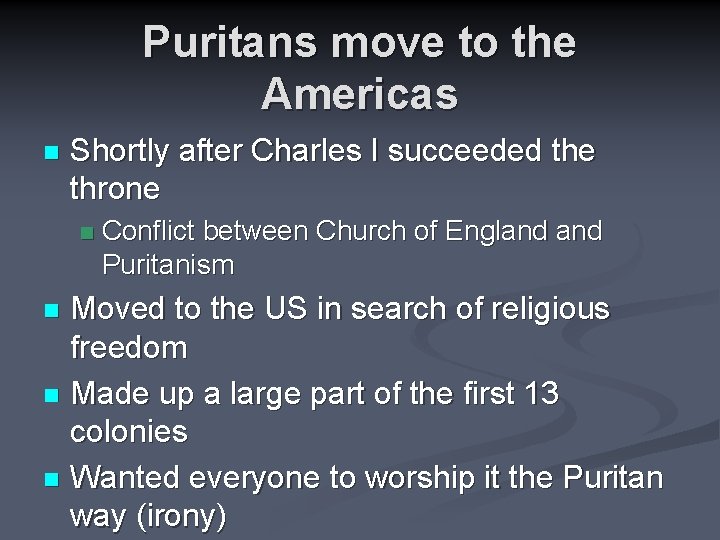 Puritans move to the Americas

Shortly after Charles I succeeded the throne

Conflict between Church of England and Puritanism

Moved to the US in search of religious freedom

Made up a large part of the first 13 colonies

Wanted everyone to worship it the Puritan way (irony)